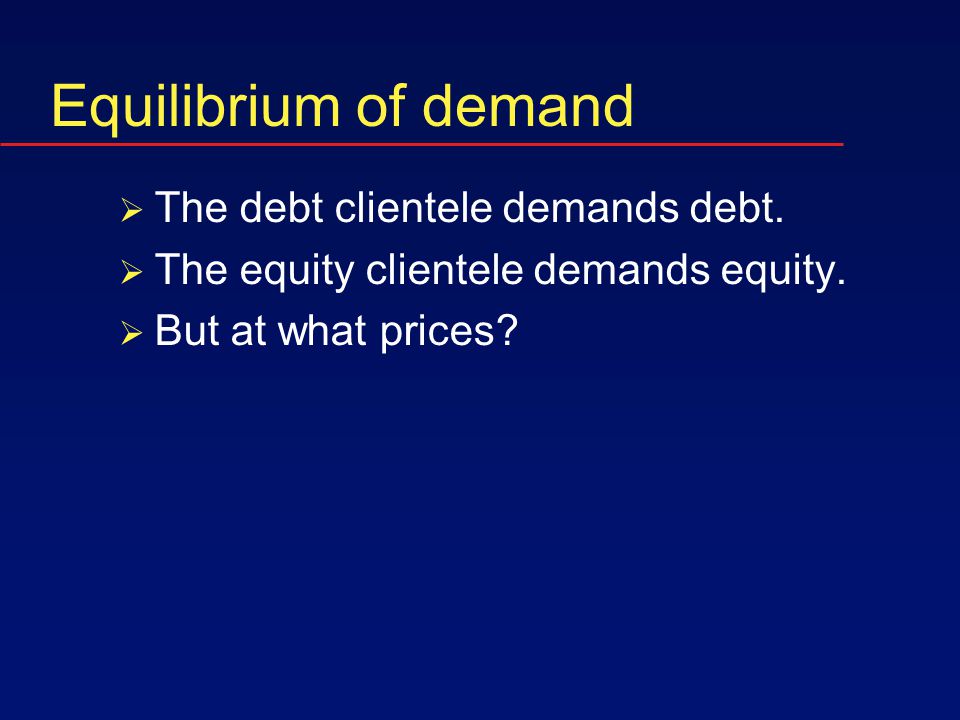 Equilibrium of demand

➢ The debt clientele demands debt.
➢ The equity clientele demands equity.
➢ But at what prices?